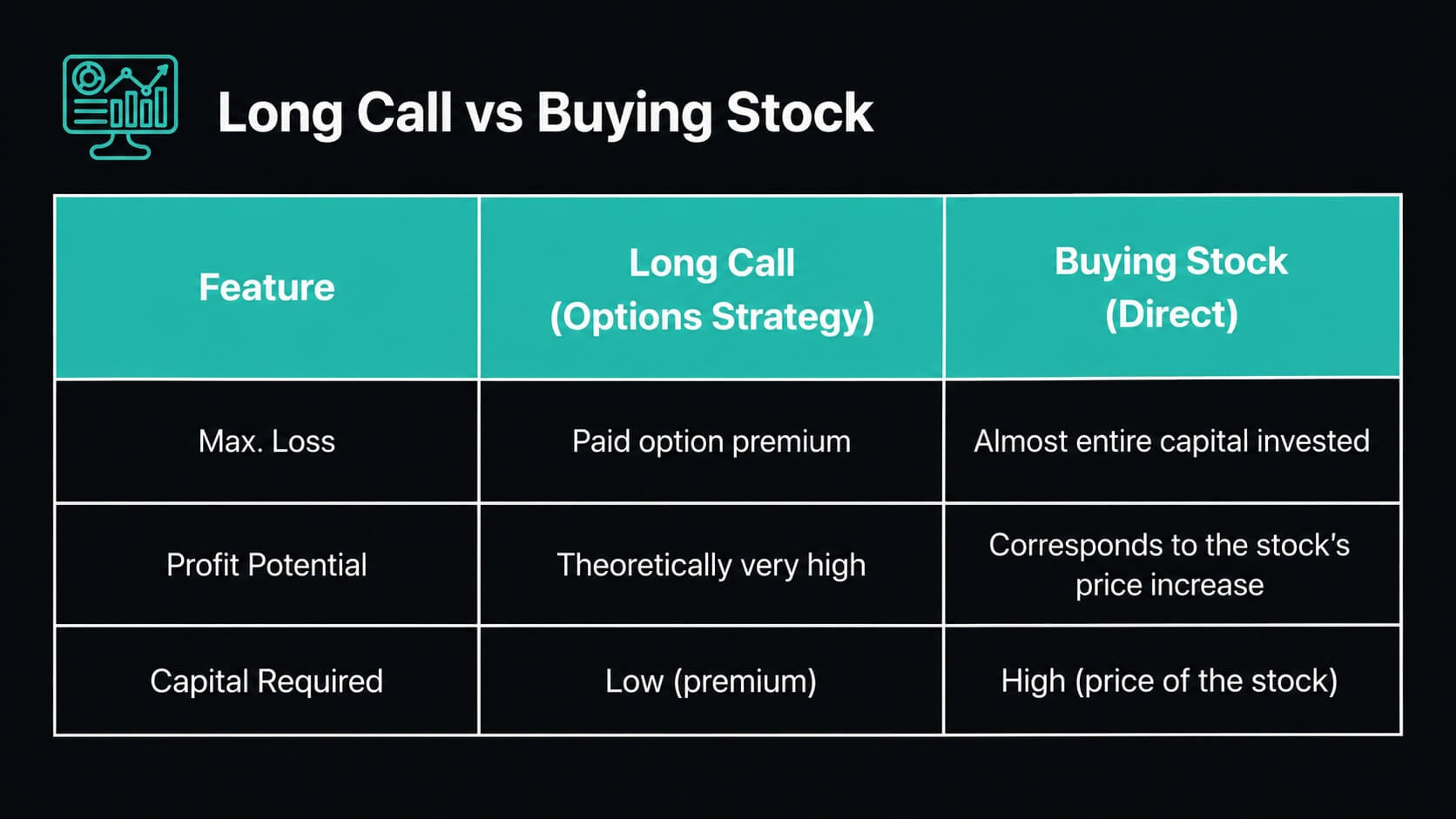 Long Call vs Buying Stock

| Feature | Long Call (Options Strategy) | Buying Stock (Direct) |
|---|---|---|
| Max. Loss | Paid option premium | Almost entire capital invested |
| Profit Potential | Theoretically very high | Corresponds to the stock's price increase |
| Capital Required | Low (premium) | High (price of the stock) |